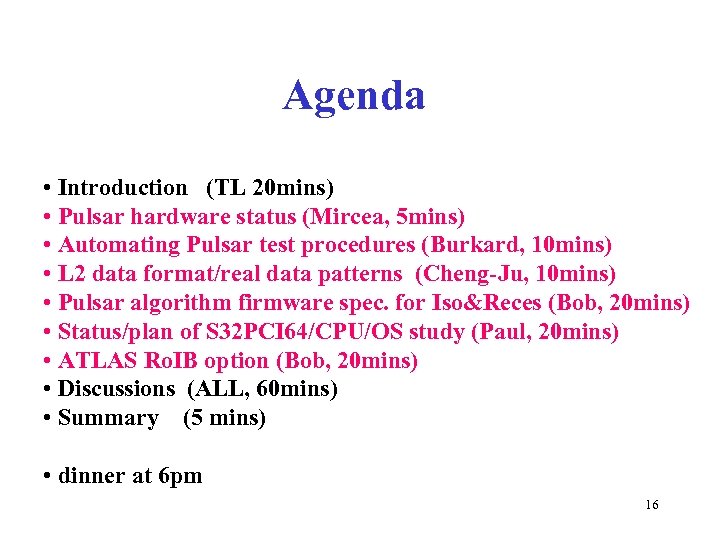 Agenda

• Introduction (TL 20mins)
• Pulsar hardware status (Mircea, 5mins)
• Automating Pulsar test procedures (Burkard, 10mins)
• L2 data format/real data patterns (Cheng-Ju, 10mins)
• Pulsar algorithm firmware spec. for Iso&Reces (Bob, 20mins)
• Status/plan of S32PCI64/CPU/OS study (Paul, 20mins)
• ATLAS RoIB option (Bob, 20mins)
• Discussions (ALL, 60mins)
• Summary (5 mins)

• dinner at 6pm

16